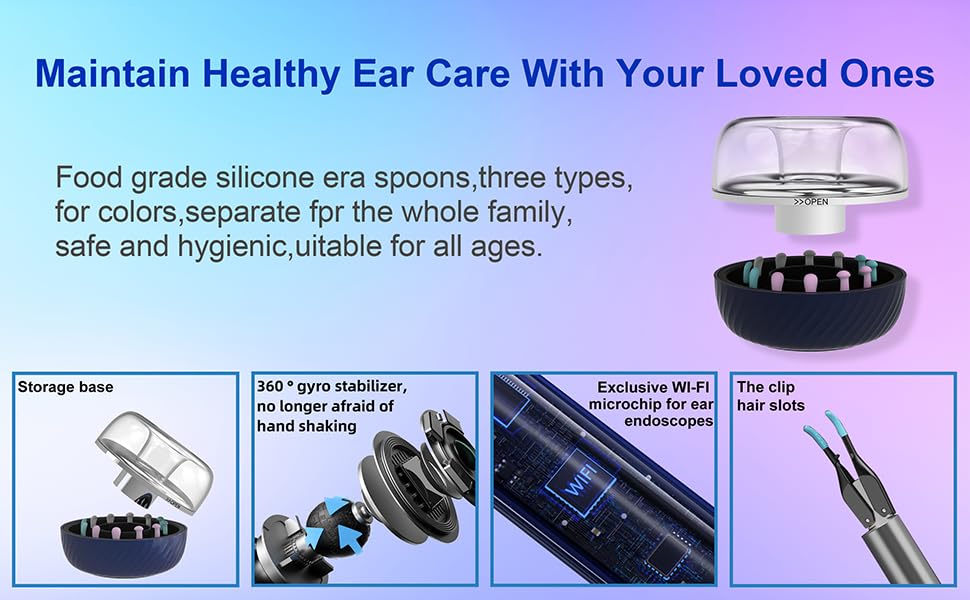 Maintain Healthy Ear Care With Your Loved Ones

Food grade silicone era spoons,three types, for colors,separate fpr the whole family, safe and hygienic,uitable for all ages.

>>OPEN

Storage base

360 ° gyro stabilizer, no longer afraid of hand shaking

Exclusive WI-FI microchip for ear endoscopes

WIFI

The clip hair slots